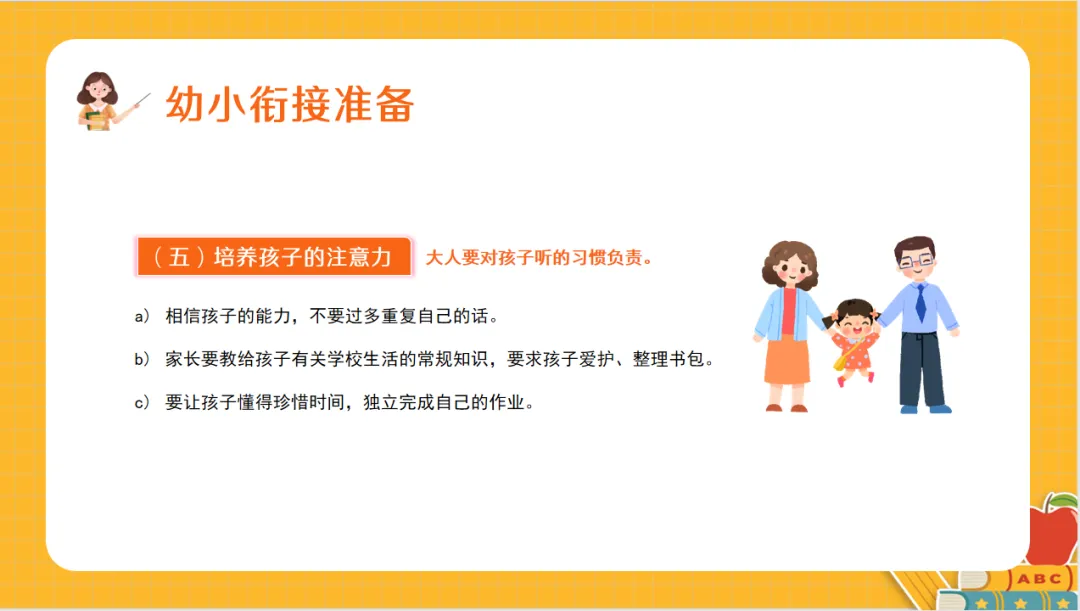 幼小衔接准备

（五）培养孩子的注意力　大人要对孩子听的习惯负责。

a)　相信孩子的能力，不要过多重复自己的话。

b)　家长要教给孩子有关学校生活的常规知识，要求孩子爱护、整理书包。

c)　要让孩子懂得珍惜时间，独立完成自己的作业。

ABC